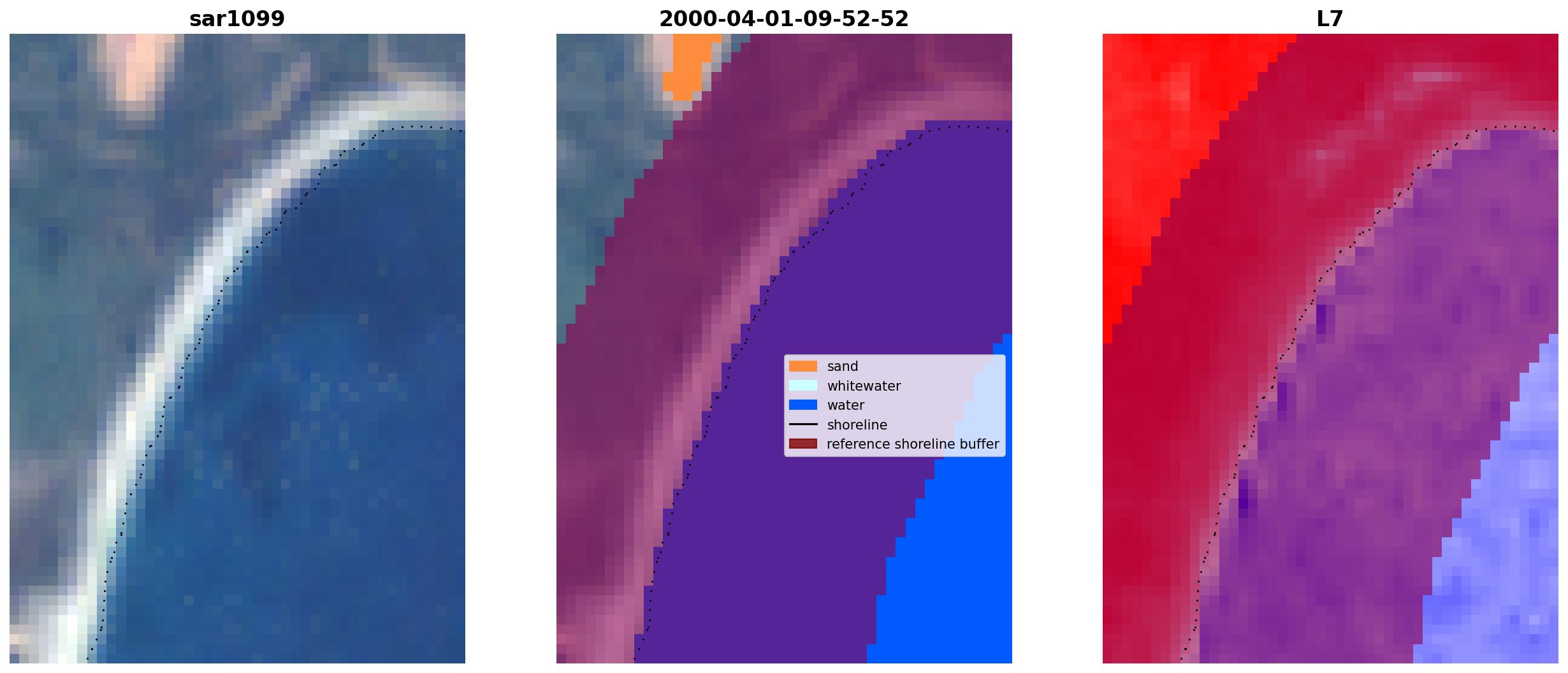 sar1099

2000-04-01-09-52-52

sand
whitewater
water
shoreline
reference shoreline buffer

L7